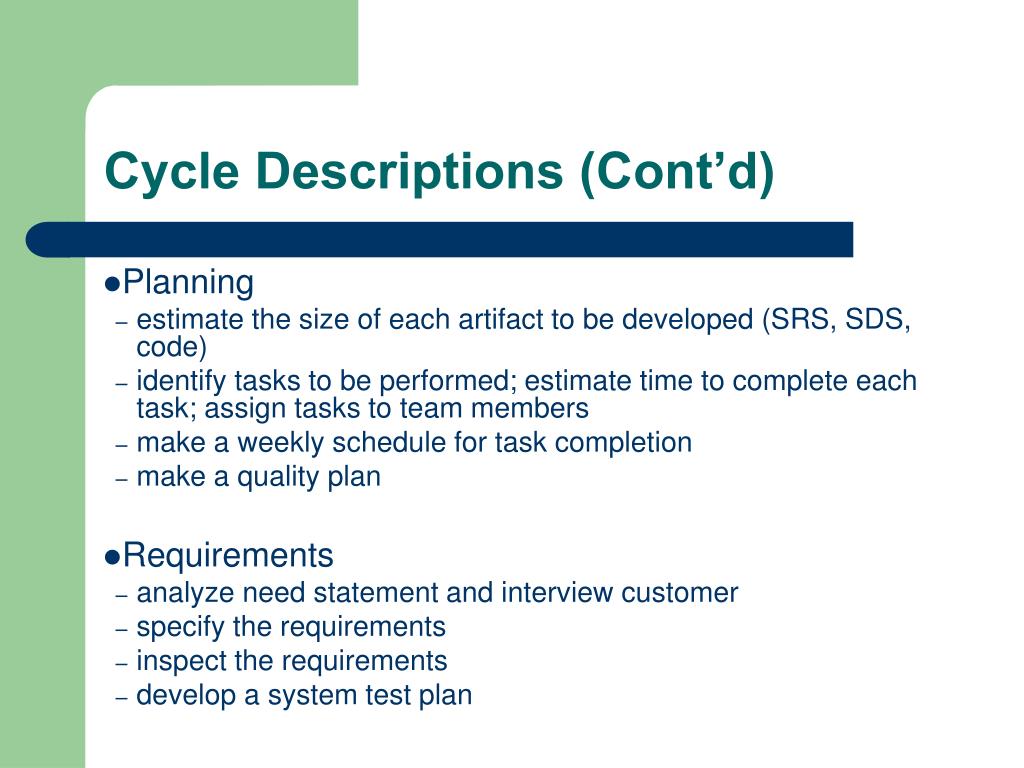 Cycle Descriptions (Cont’d)

●Planning
– estimate the size of each artifact to be developed (SRS, SDS, code)
– identify tasks to be performed; estimate time to complete each task; assign tasks to team members
– make a weekly schedule for task completion
– make a quality plan

●Requirements
– analyze need statement and interview customer
– specify the requirements
– inspect the requirements
– develop a system test plan